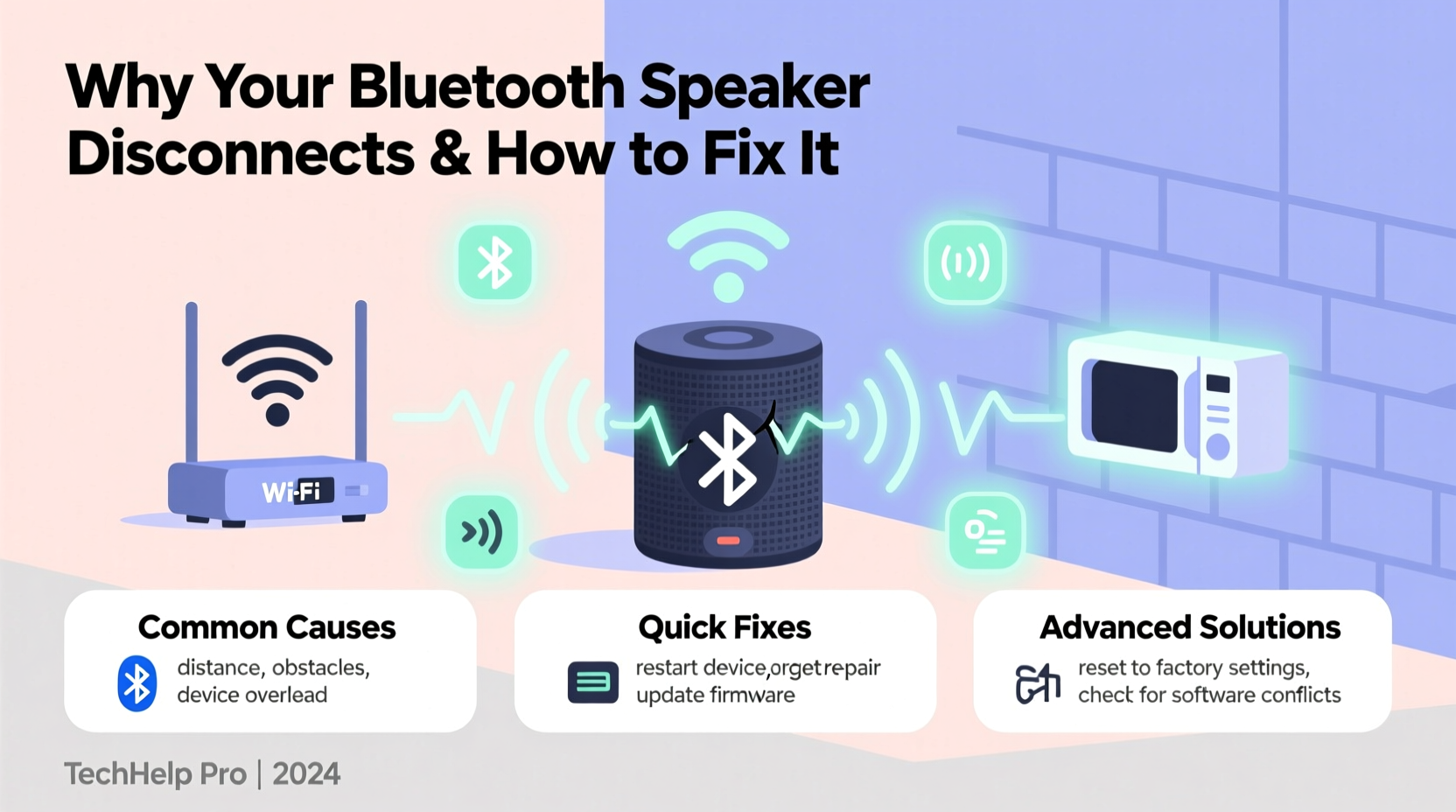 Why Your Bluetooth Speaker Disconnects & How to Fix It

Wi-Fi

Common Causes
distance, obstacles, device overlead

Quick Fixes
restart device,orget repair update firmware

Advanced Solutions
reset to factory settings, chect for software conflicts

TechHelp Pro | 2024